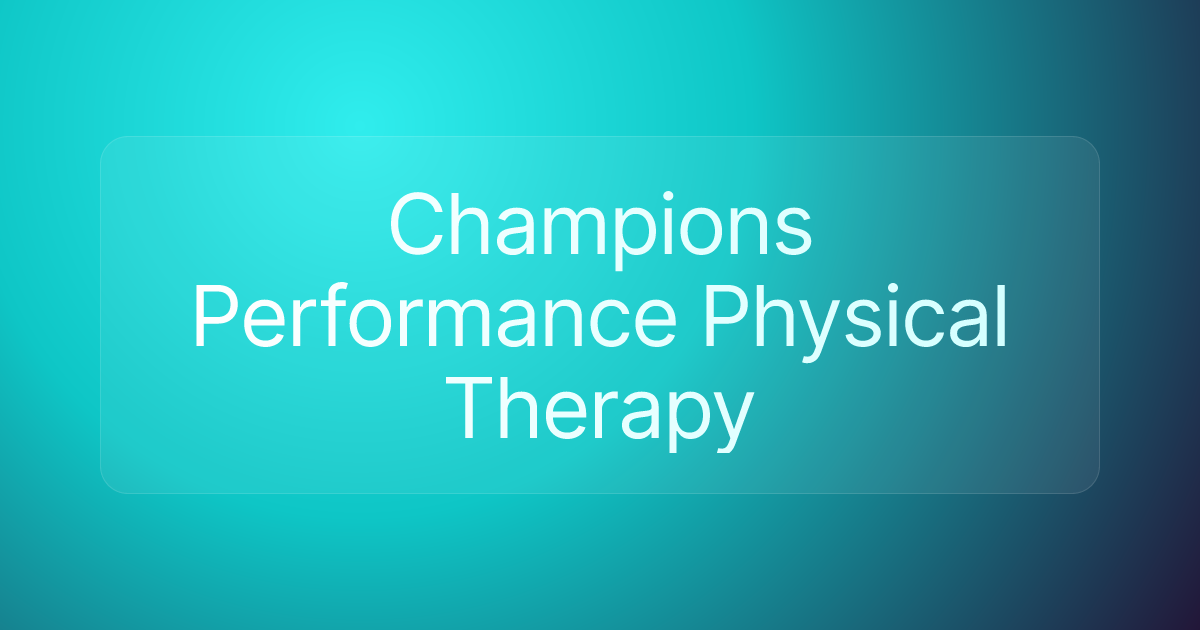 Champions Performance Physical Therapy